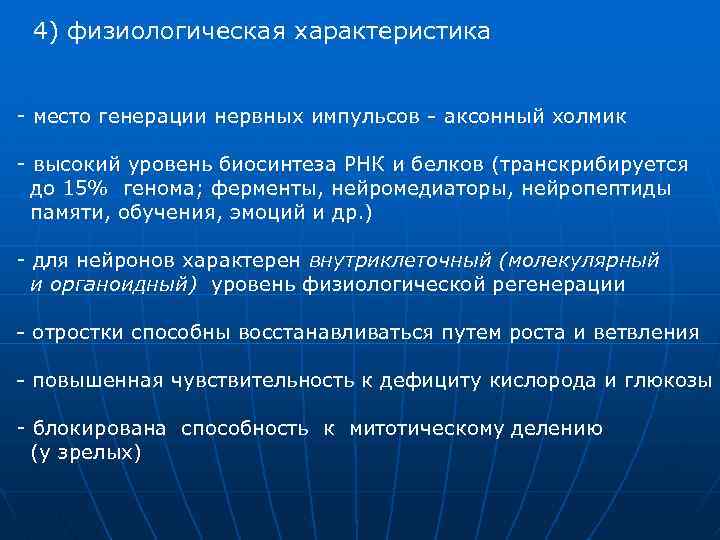 4) физиологическая характеристика

- место генерации нервных импульсов - аксонный холмик

- высокий уровень биосинтеза РНК и белков (транскрибируется до 15% генома; ферменты, нейромедиаторы, нейропептиды памяти, обучения, эмоций и др.)

- для нейронов характерен внутриклеточный (молекулярный и органоидный) уровень физиологической регенерации

- отростки способны восстанавливаться путем роста и ветвления

- повышенная чувствительность к дефициту кислорода и глюкозы

- блокирована способность к митотическому делению (у зрелых)